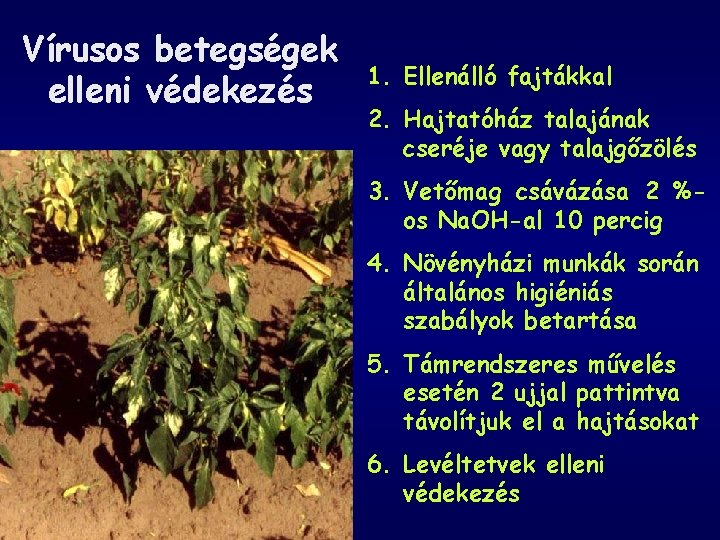 Vírusos betegségek elleni védekezés

1. Ellenálló fajtákkal

2. Hajtatóház talajának cseréje vagy talajgőzölés

3. Vetőmag csávázása 2 %-os NaOH-al 10 percig

4. Növényházi munkák során általános higiéniás szabályok betartása

5. Támrendszeres művelés esetén 2 ujjal pattintva távolítjuk el a hajtásokat

6. Levéltetvek elleni védekezés